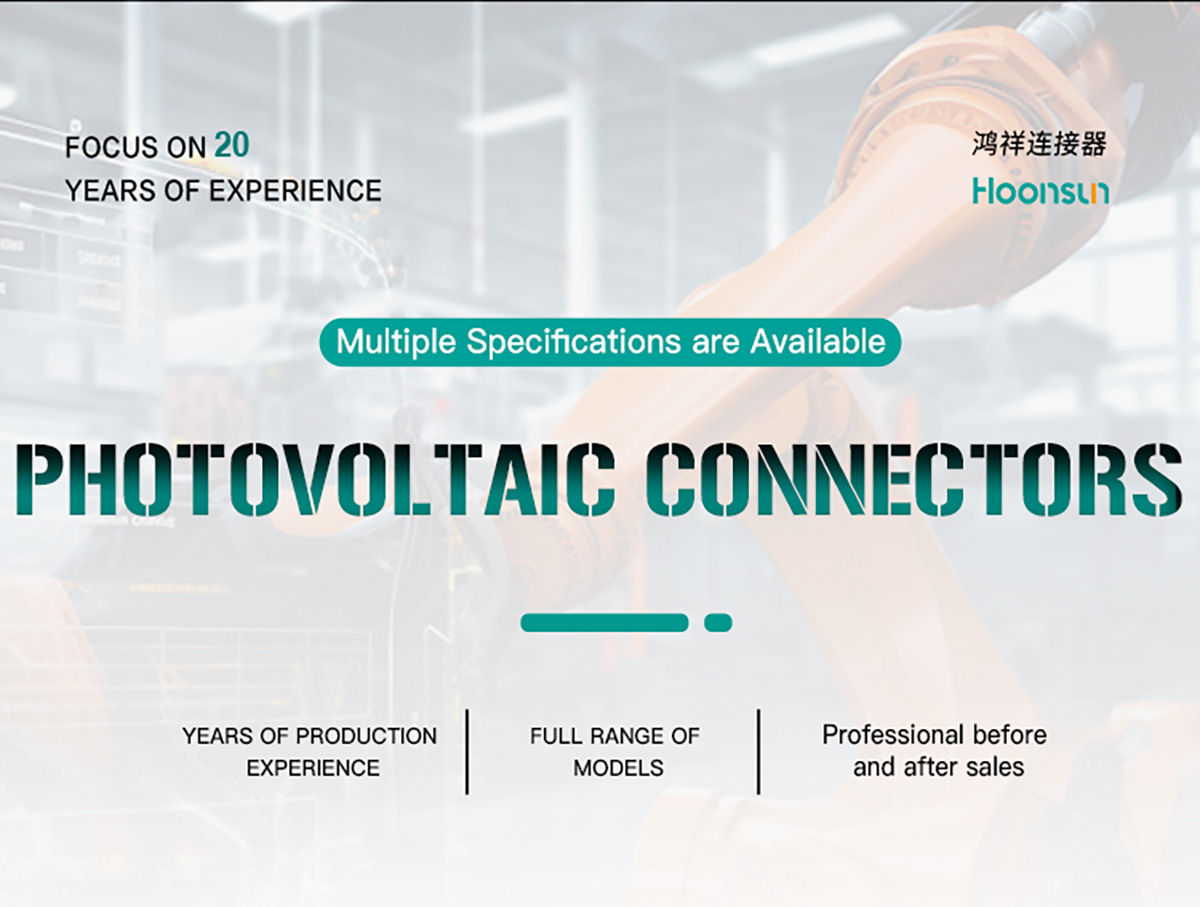 FOCUS ON 20
YEARS OF EXPERIENCE

鸿祥连接器
Hoonsun

Multiple Specifications are Available

PHOTOVOLTAIC CONNECTORS

YEARS OF PRODUCTION EXPERIENCE

FULL RANGE OF MODELS

Professional before and after sales